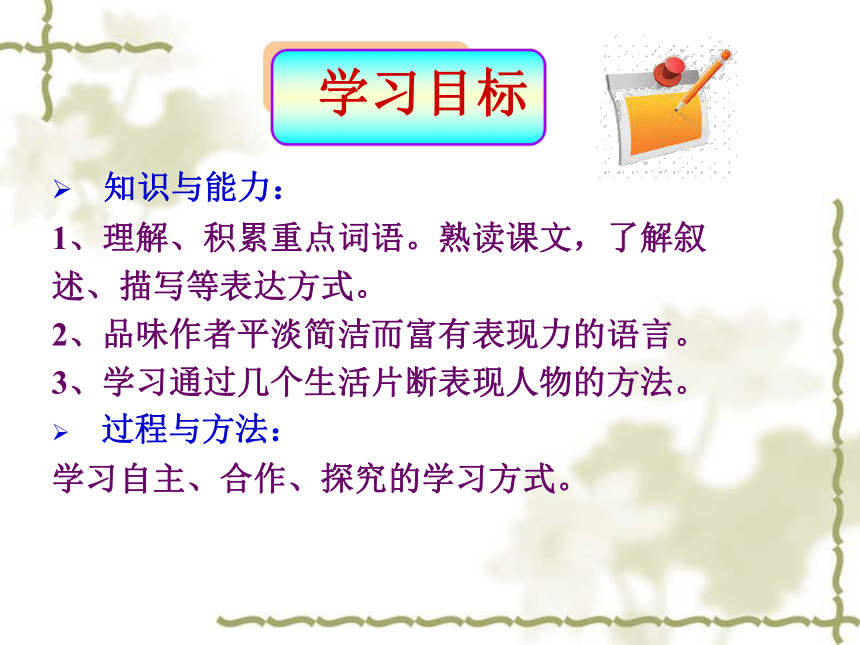 学习目标

➢ 知识与能力：

1、理解、积累重点词语。熟读课文，了解叙述、描写等表达方式。

2、品味作者平淡简洁而富有表现力的语言。

3、学习通过几个生活片断表现人物的方法。

➢ 过程与方法：

学习自主、合作、探究的学习方式。